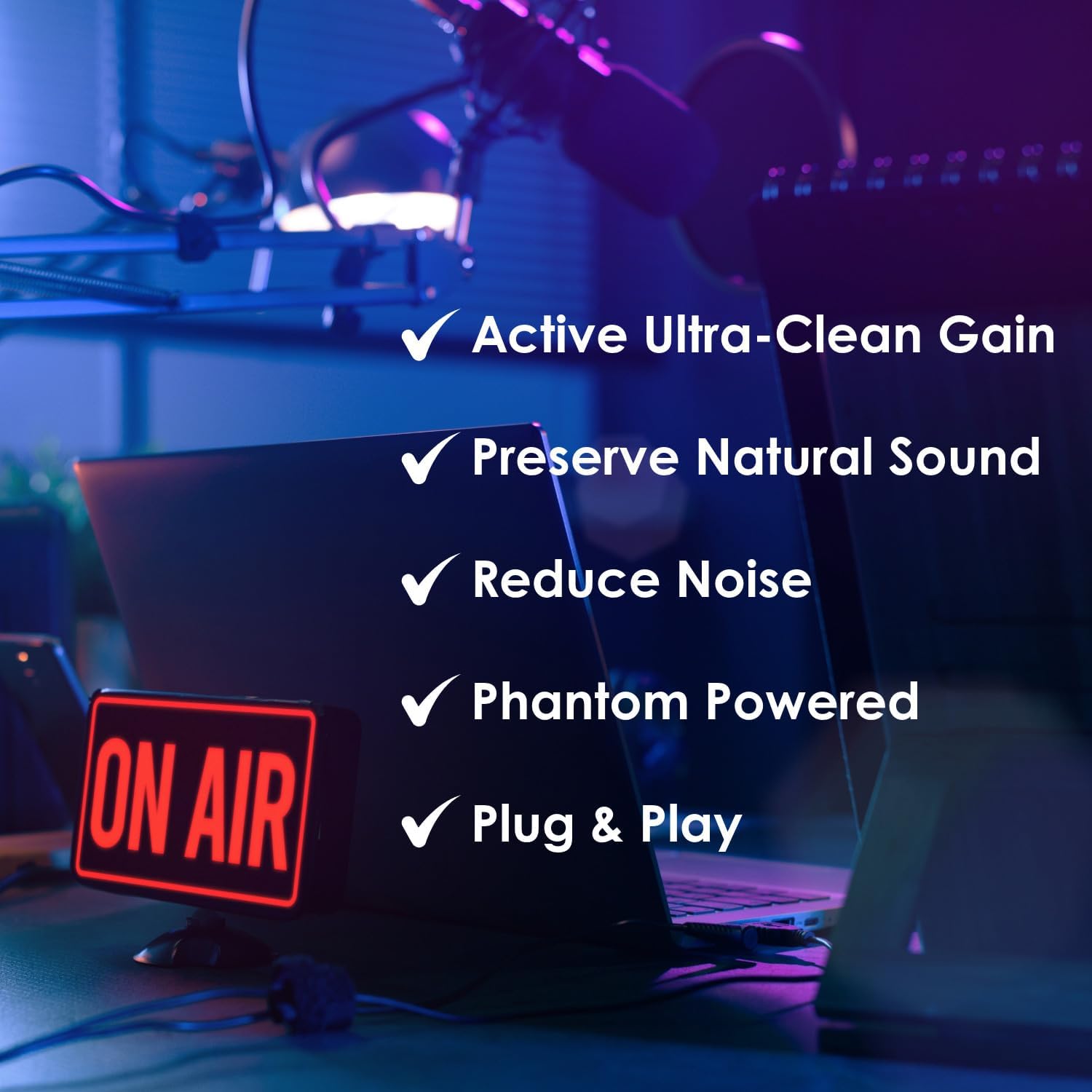 ✓ Active Ultra-Clean Gain

✓ Preserve Natural Sound

✓ Reduce Noise

✓ Phantom Powered

✓ Plug & Play

ON AIR